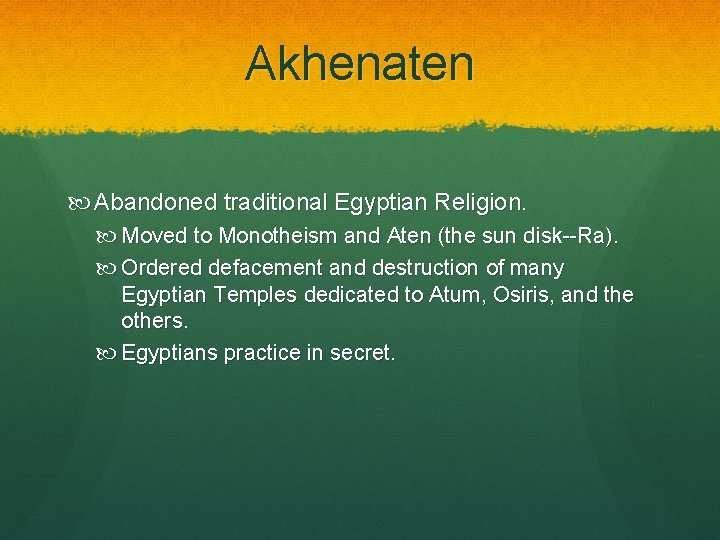 Akhenaten

Abandoned traditional Egyptian Religion.

Moved to Monotheism and Aten (the sun disk--Ra).

Ordered defacement and destruction of many Egyptian Temples dedicated to Atum, Osiris, and the others.

Egyptians practice in secret.